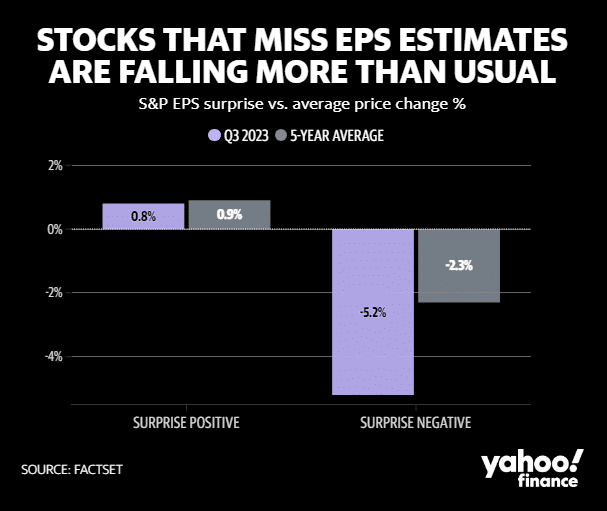 STOCKS THAT MISS EPS ESTIMATES ARE FALLING MORE THAN USUAL

S&P EPS surprise vs. average price change %

Q3 2023 5-YEAR AVERAGE

2%
0%
-2%
-4%

0.8%
0.9%
-5.2%
-2.3%

SURPRISE POSITIVE
SURPRISE NEGATIVE

SOURCE: FACTSET

yahoo! finance